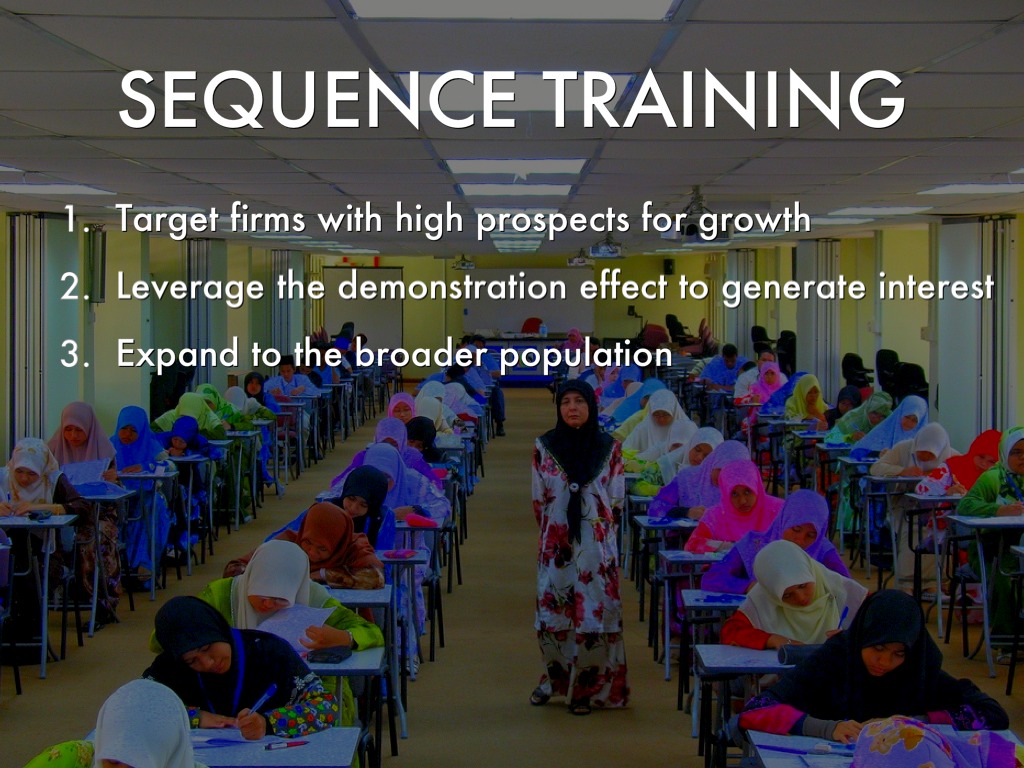 SEQUENCE TRAINING

1. Target firms with high prospects for growth
2. Leverage the demonstration effect to generate interest
3. Expand to the broader population